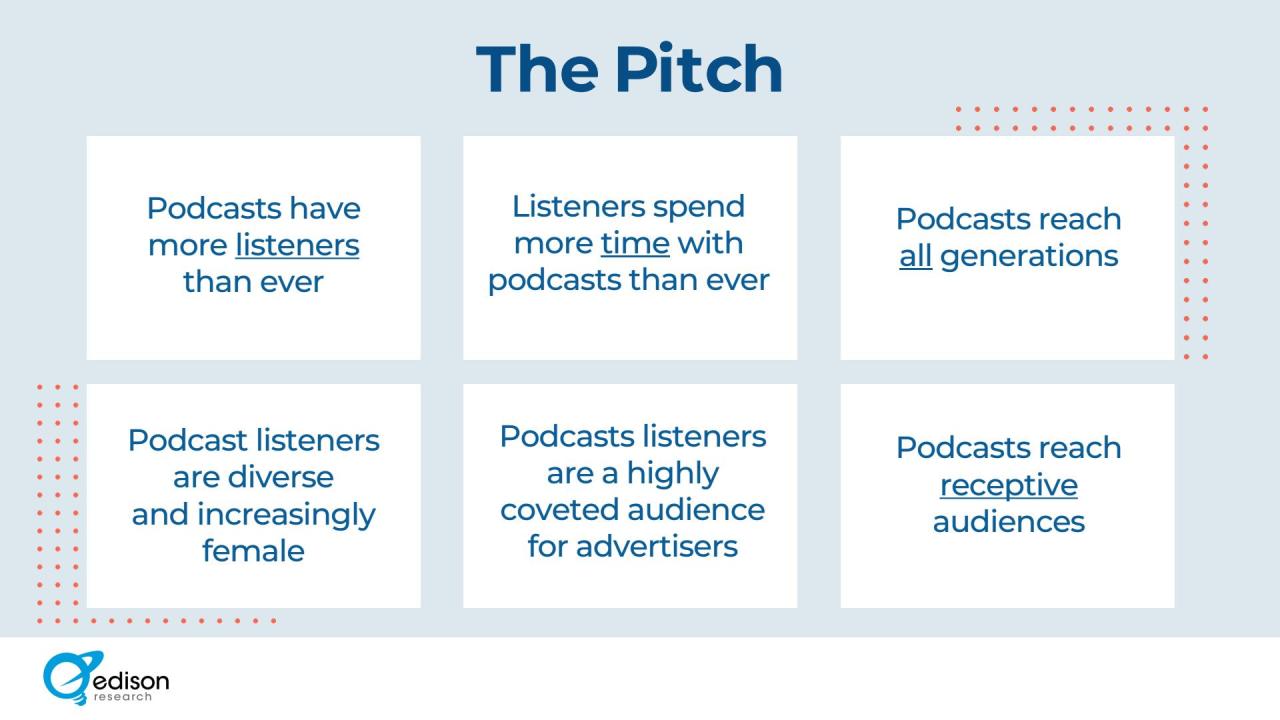 The Pitch

Podcasts have more listeners than ever

Listeners spend more time with podcasts than ever

Podcasts reach all generations

Podcast listeners are diverse and increasingly female

Podcasts listeners are a highly coveted audience for advertisers

Podcasts reach receptive audiences

edison research